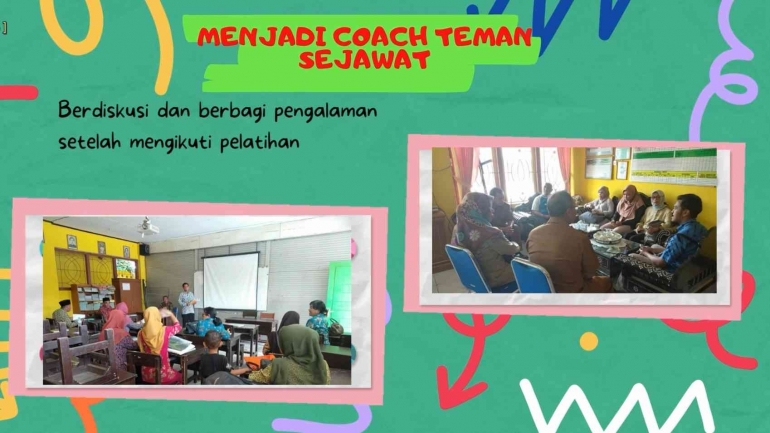 MENJADI COACH TEMAN SEJAWAT

Berdiskusi dan berbagi pengalaman setelah mengikuti pelatihan